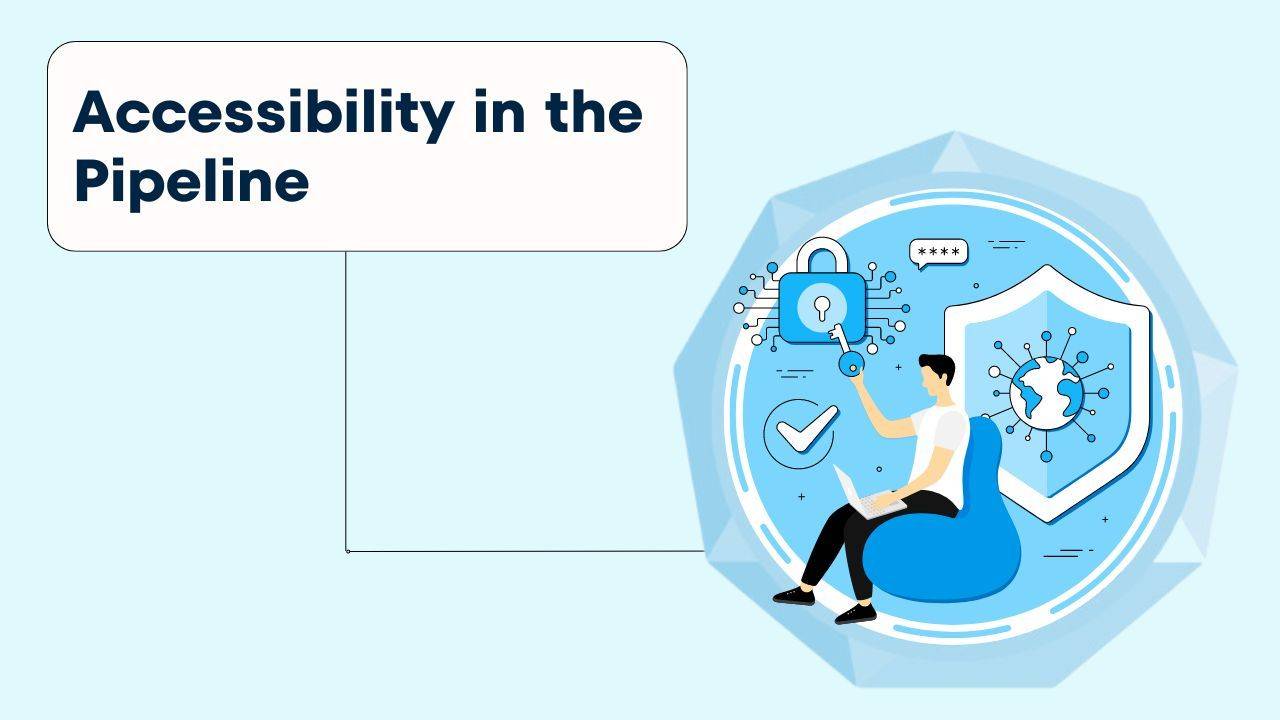 Accessibility in the Pipeline

****